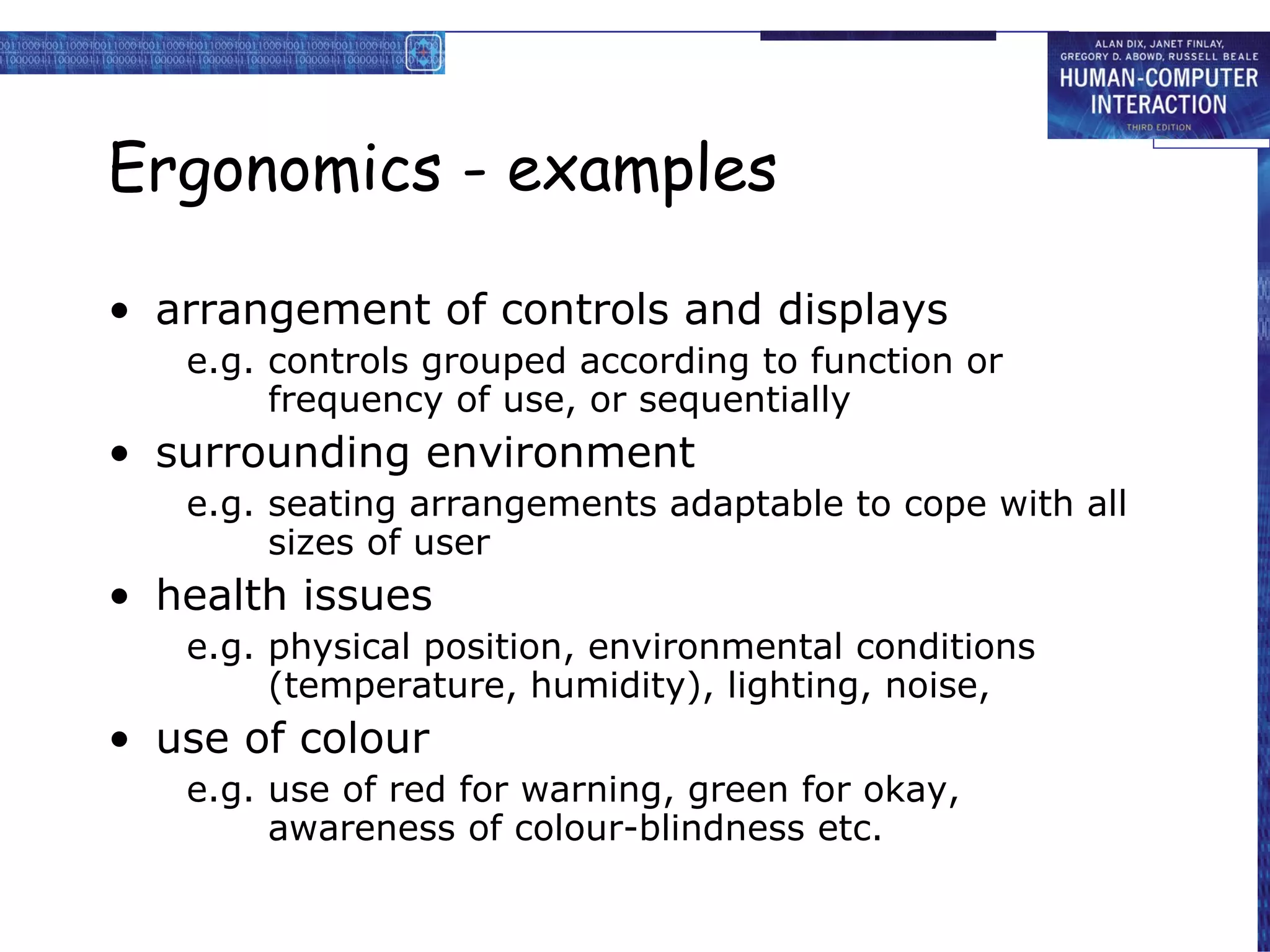 ALAN DIX, JANET FINLAY, GREGORY D. ABOWD, RUSSELL BEALE
HUMAN-COMPUTER INTERACTION
THIRD EDITION

Ergonomics - examples

• arrangement of controls and displays
e.g. controls grouped according to function or frequency of use, or sequentially
• surrounding environment
e.g. seating arrangements adaptable to cope with all sizes of user
• health issues
e.g. physical position, environmental conditions (temperature, humidity), lighting, noise,
• use of colour
e.g. use of red for warning, green for okay, awareness of colour-blindness etc.